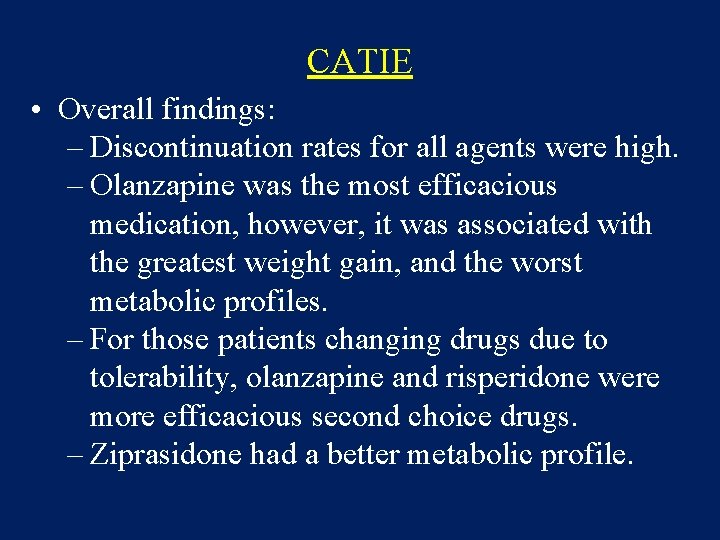 CATIE

• Overall findings:
– Discontinuation rates for all agents were high.
– Olanzapine was the most efficacious medication, however, it was associated with the greatest weight gain, and the worst metabolic profiles.
– For those patients changing drugs due to tolerability, olanzapine and risperidone were more efficacious second choice drugs.
– Ziprasidone had a better metabolic profile.